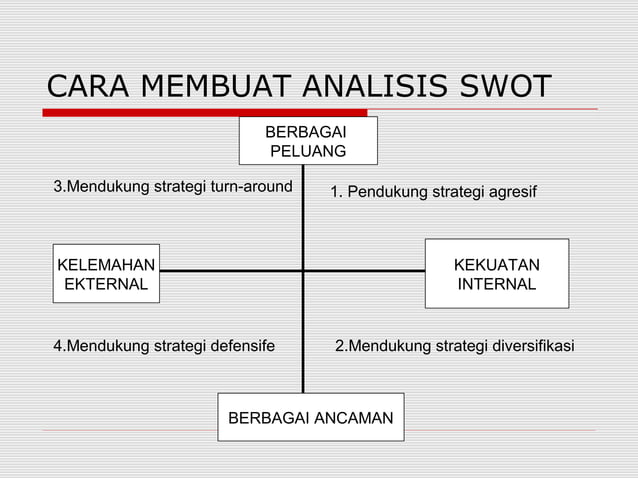 CARA MEMBUAT ANALISIS SWOT

BERBAGAI PELUANG

3.Mendukung strategi turn-around

1. Pendukung strategi agresif

KELEMAHAN EKTERNAL

KEKUATAN INTERNAL

4.Mendukung strategi defensife

2.Mendukung strategi diversifikasi

BERBAGAI ANCAMAN